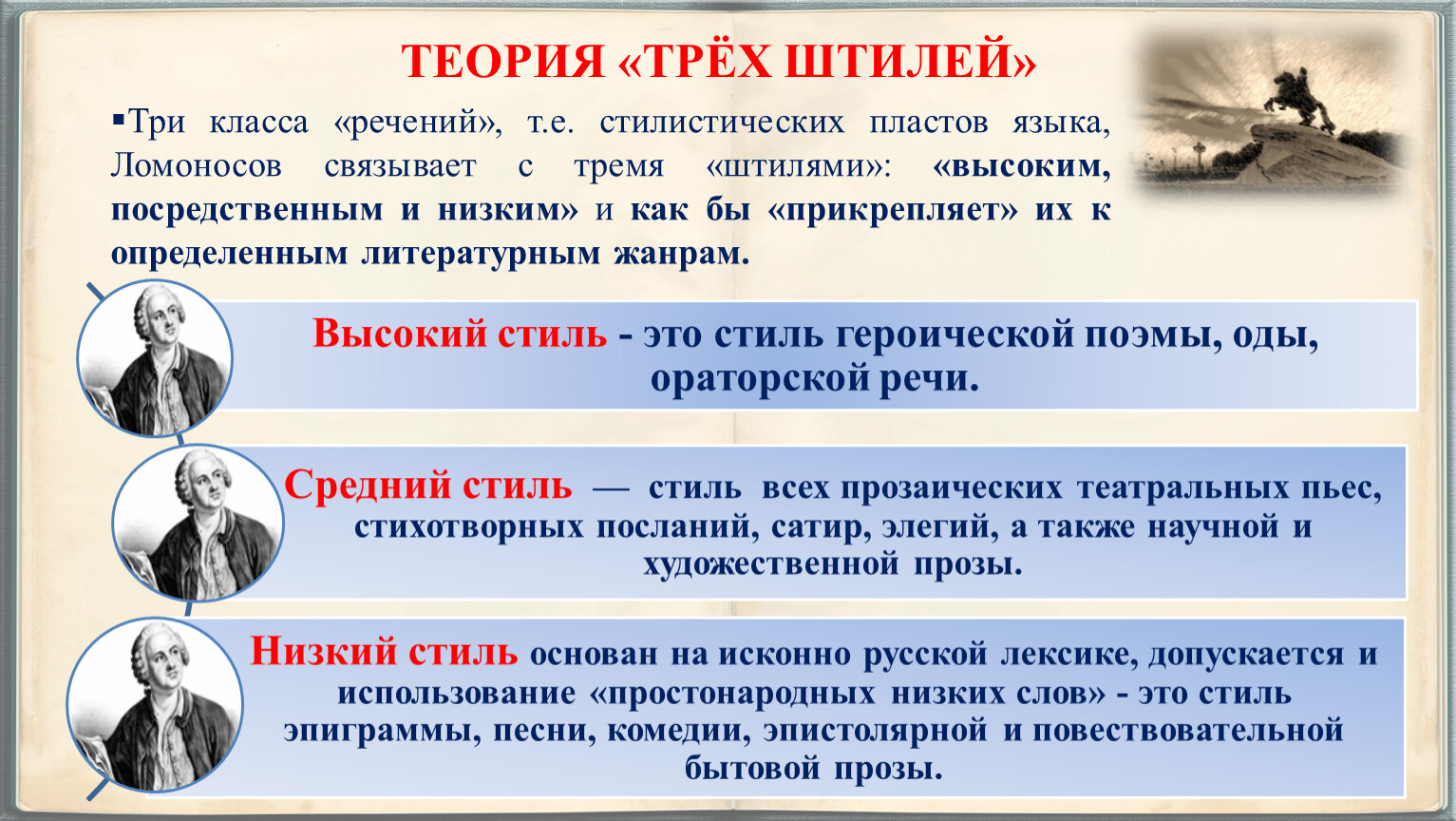 ТЕОРИЯ «ТРЁХ ШТИЛЕЙ»

▪Три класса «речений», т.е. стилистических пластов языка, Ломоносов связывает с тремя «штилями»: «высоким, посредственным и низким» и как бы «прикрепляет» их к определенным литературным жанрам.

Высокий стиль - это стиль героической поэмы, оды, ораторской речи.

Средний стиль — стиль всех прозаических театральных пьес, стихотворных посланий, сатир, элегий, а также научной и художественной прозы.

Низкий стиль основан на исконно русской лексике, допускается и использование «простонародных низких слов» - это стиль эпиграммы, песни, комедии, эпистолярной и повествовательной бытовой прозы.